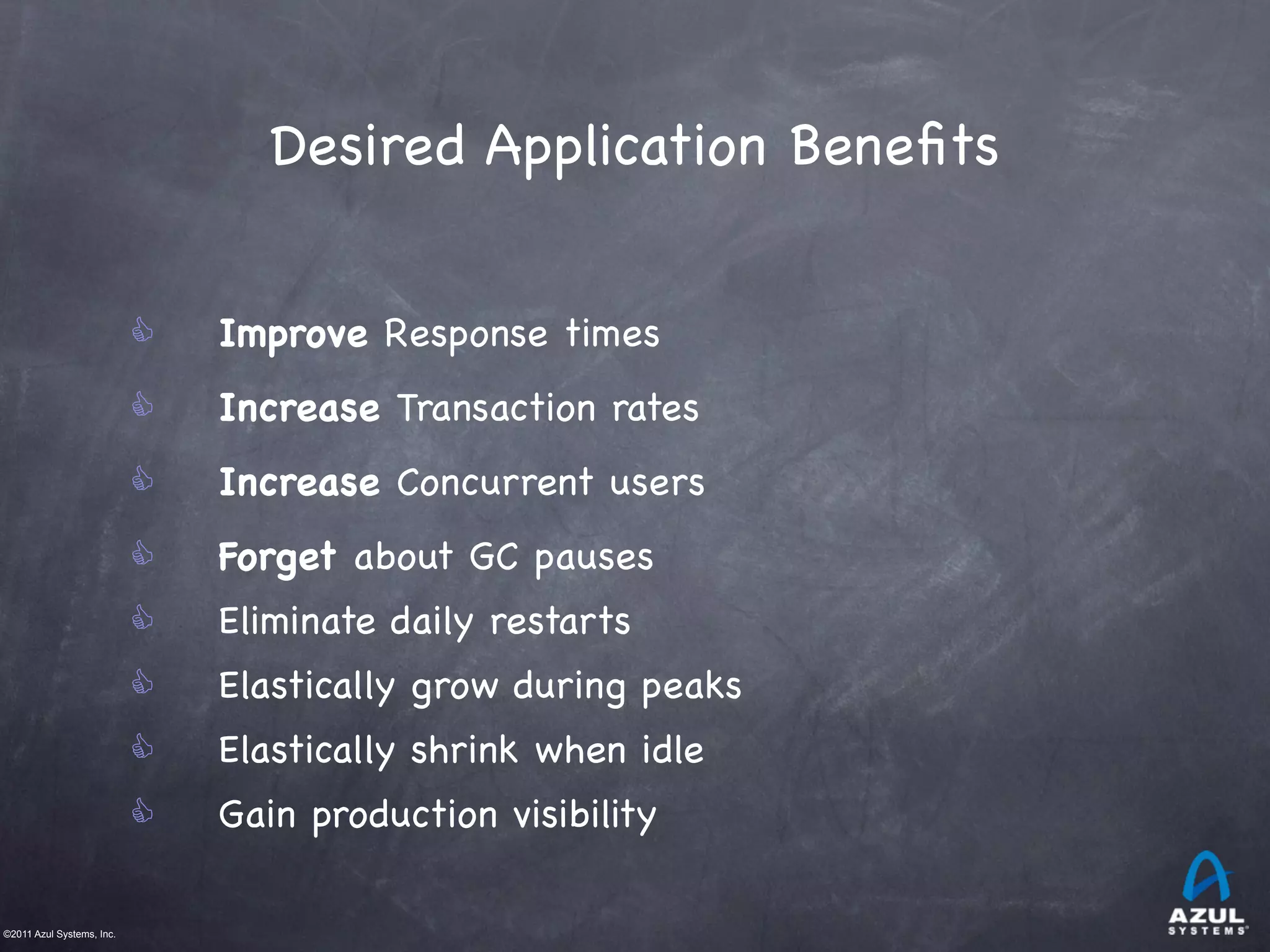 Desired Application Benefits

Improve Response times

Increase Transaction rates

Increase Concurrent users

Forget about GC pauses

Eliminate daily restarts

Elastically grow during peaks

Elastically shrink when idle

Gain production visibility

©2011 Azul Systems, Inc.

AZUL SYSTEMS